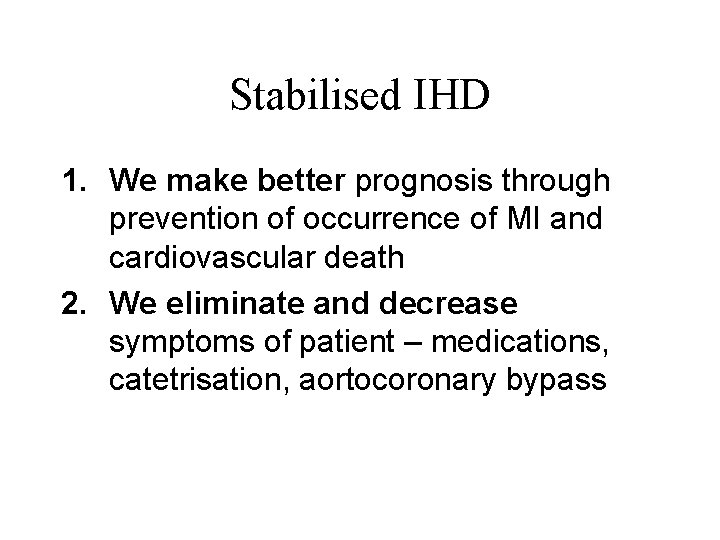 Stabilised IHD

1. We make better prognosis through prevention of occurrence of MI and cardiovascular death
2. We eliminate and decrease symptoms of patient – medications, catetrisation, aortocoronary bypass